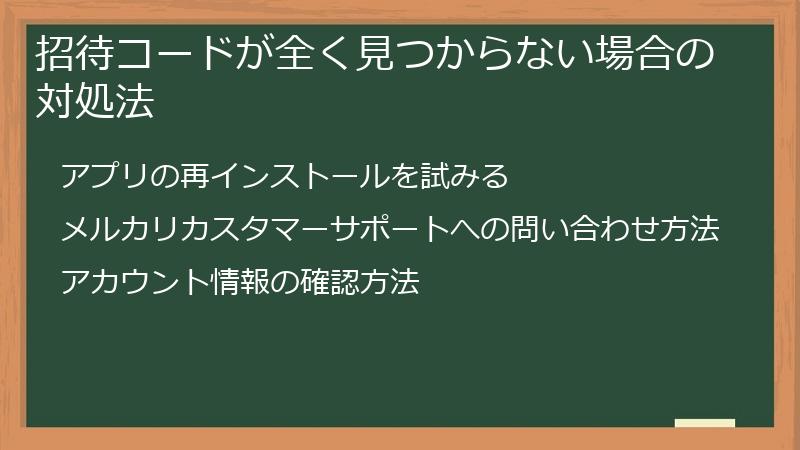 招待コードが全く見つからない場合の対処法

アプリの再インストールを試みる

メルカリカスタマーサポートへの問い合わせ方法

アカウント情報の確認方法